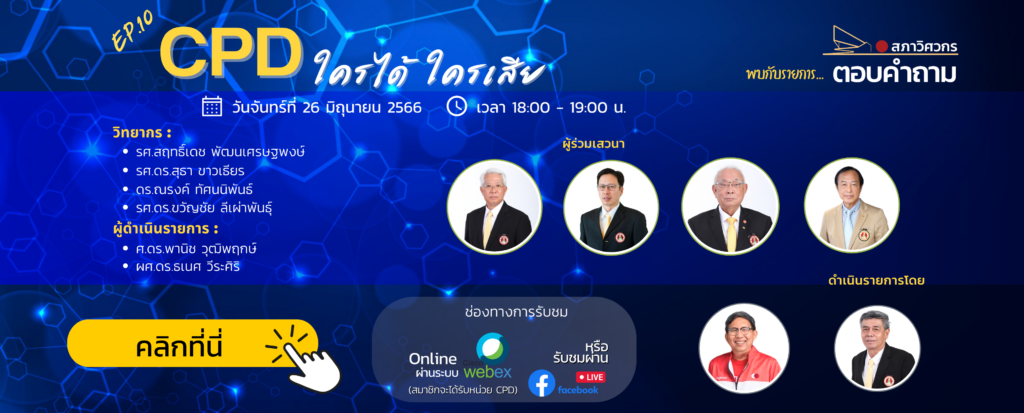 EP.10
CPD ใครได้ ใครเสีย

สภาวิศวกร
พบกับรายการ... ตอบคำถาม

วันจันทร์ที่ 26 มิถุนายน 2566
เวลา 18:00 - 19:00 น.

วิทยากร :
• รศ.สฤทธิ์เดช พัฒนเศรษฐพงษ์
• รศ.ดร.สุธา ขาวเธียร
• ดร.ณรงค์ ทัศนนิพันธ์
• รศ.ดร.ขวัญชัย ลีเผ่าพันธุ์

ผู้ดำเนินรายการ :
• ศ.ดร.พานิช วุฒิพฤกษ์
• ผศ.ดร.ธเนศ วีระศิริ

ผู้ร่วมเสวนา

ดำเนินรายการโดย

คลิกที่นี่

ช่องทางการรับชม
Online ผ่านระบบ webex
(สมาชิกจะได้รับหน่วย CPD)
หรือ รับชมผ่าน
LIVE
facebook